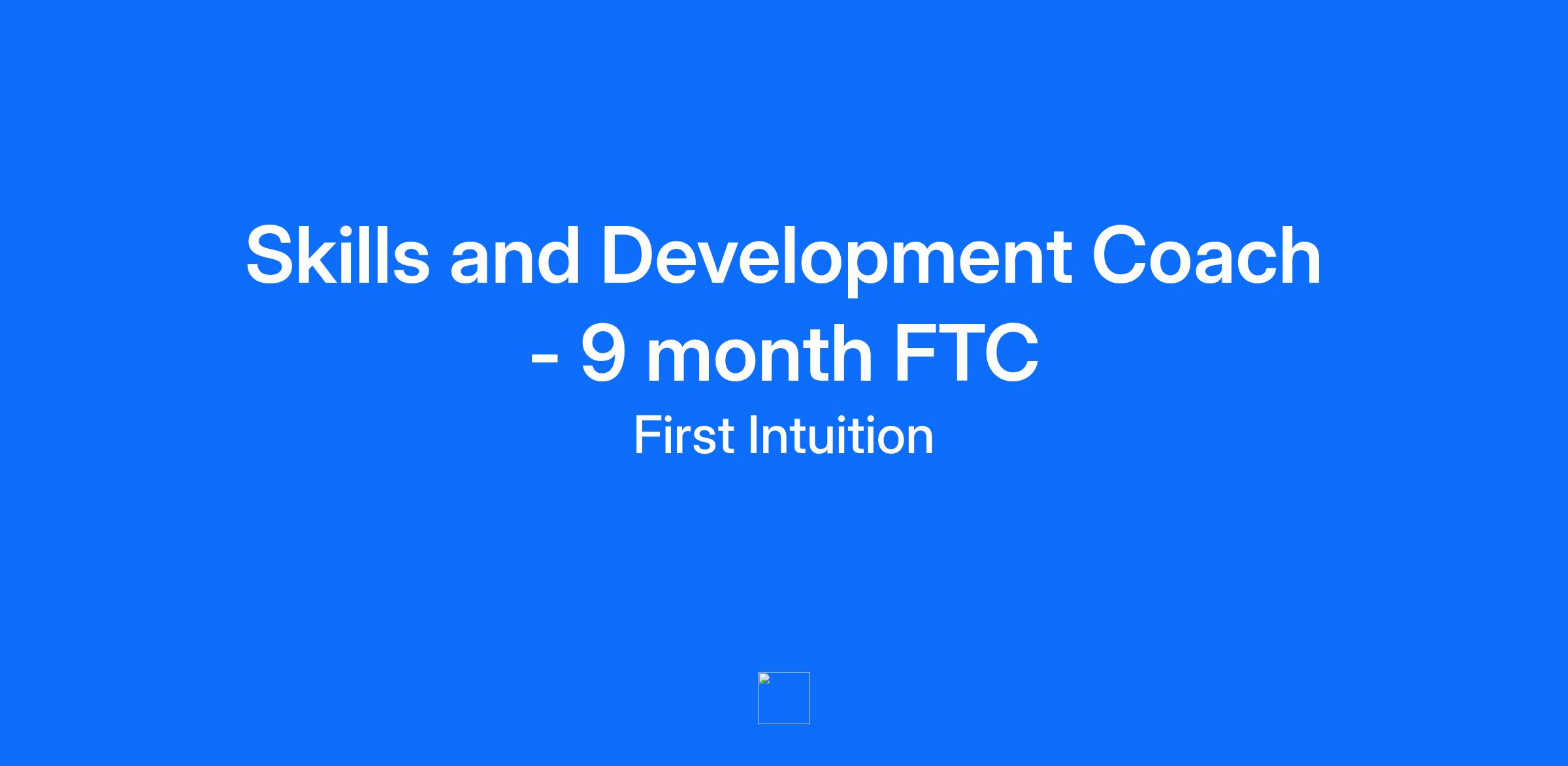 Skills and Development Coach - 9 month FTC

First Intuition